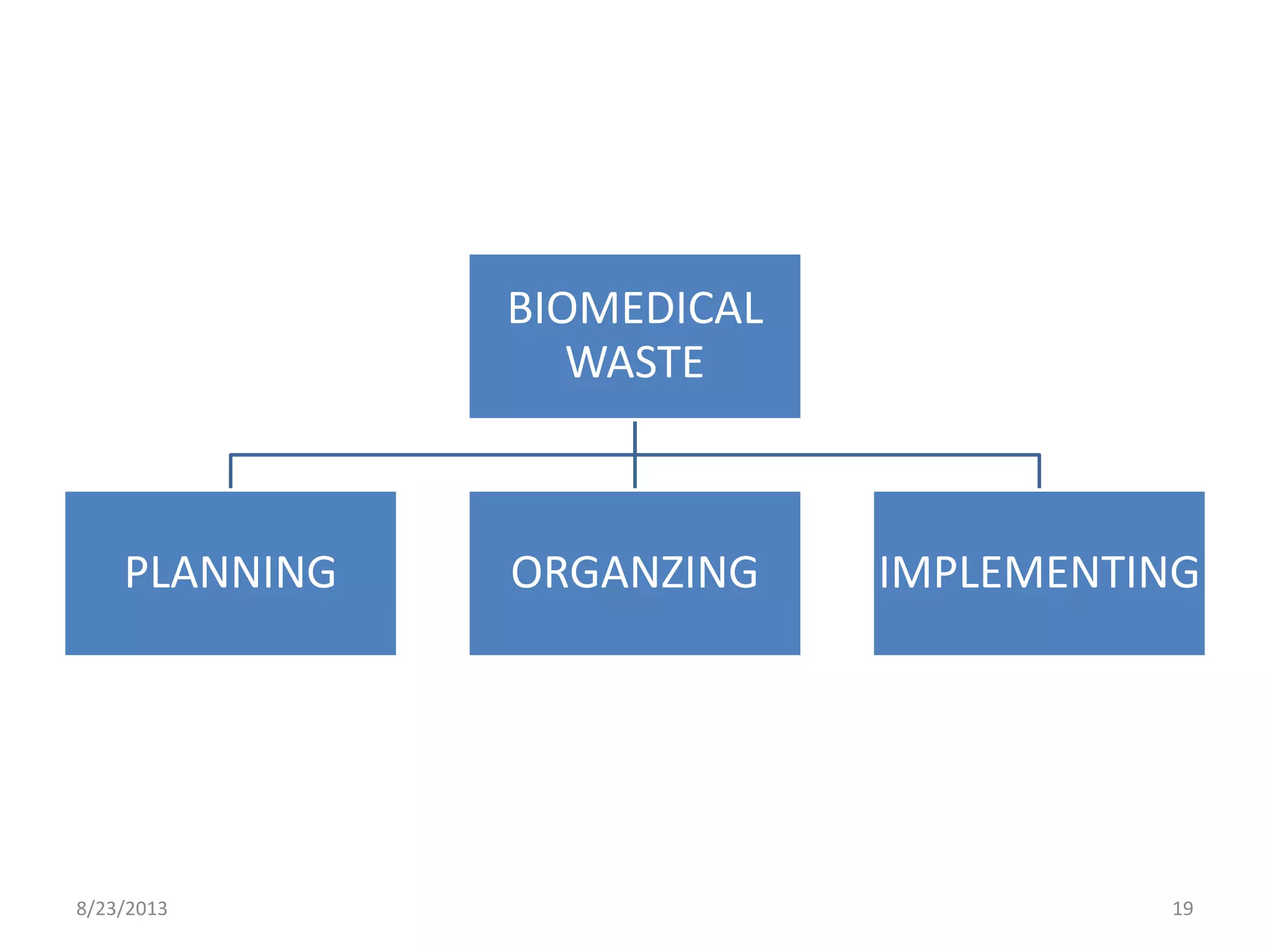 BIOMEDICAL WASTE

PLANNING

ORGANZING

IMPLEMENTING

8/23/2013

19